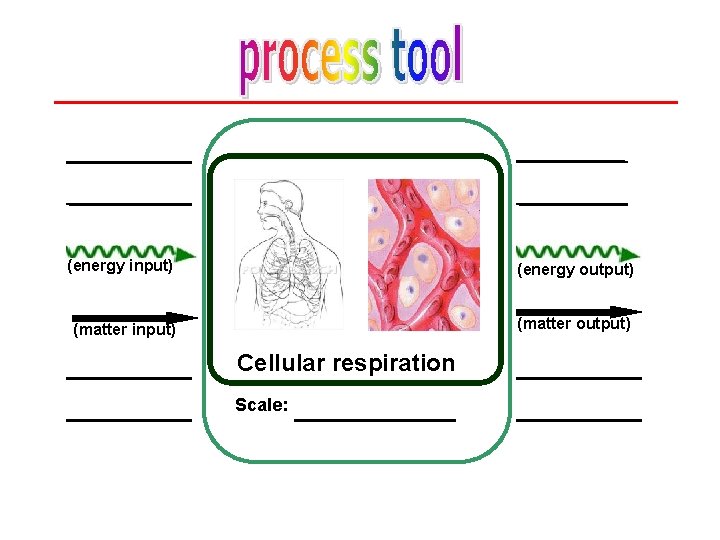 process tool

(energy input)

(matter input)

Cellular respiration

Scale:

(energy output)

(matter output)